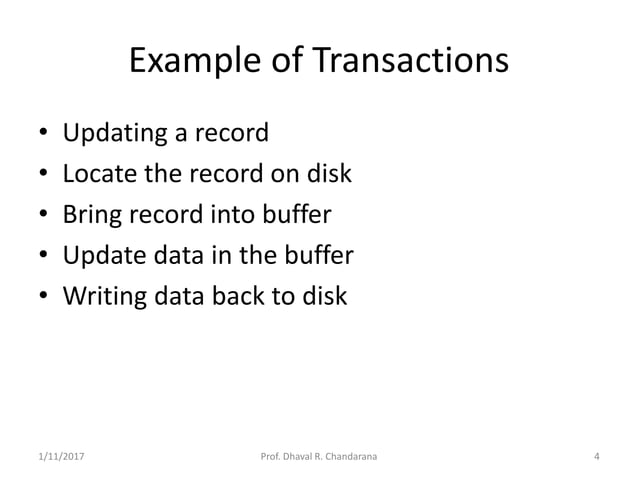 Example of Transactions

• Updating a record
• Locate the record on disk
• Bring record into buffer
• Update data in the buffer
• Writing data back to disk

1/11/2017 Prof. Dhaval R. Chandarana 4